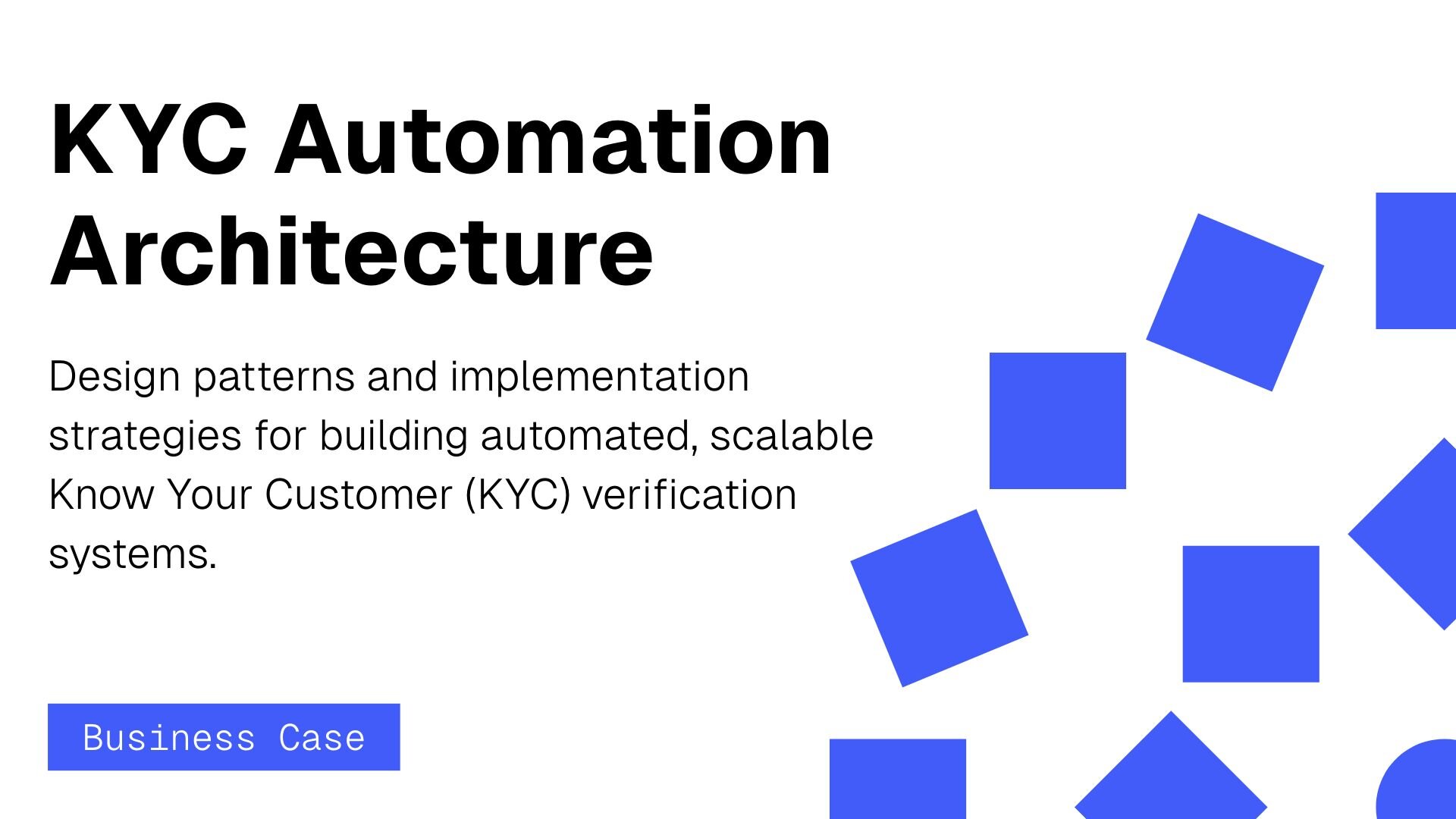 KYC Automation Architecture

Design patterns and implementation strategies for building automated, scalable Know Your Customer (KYC) verification systems.

Business Case